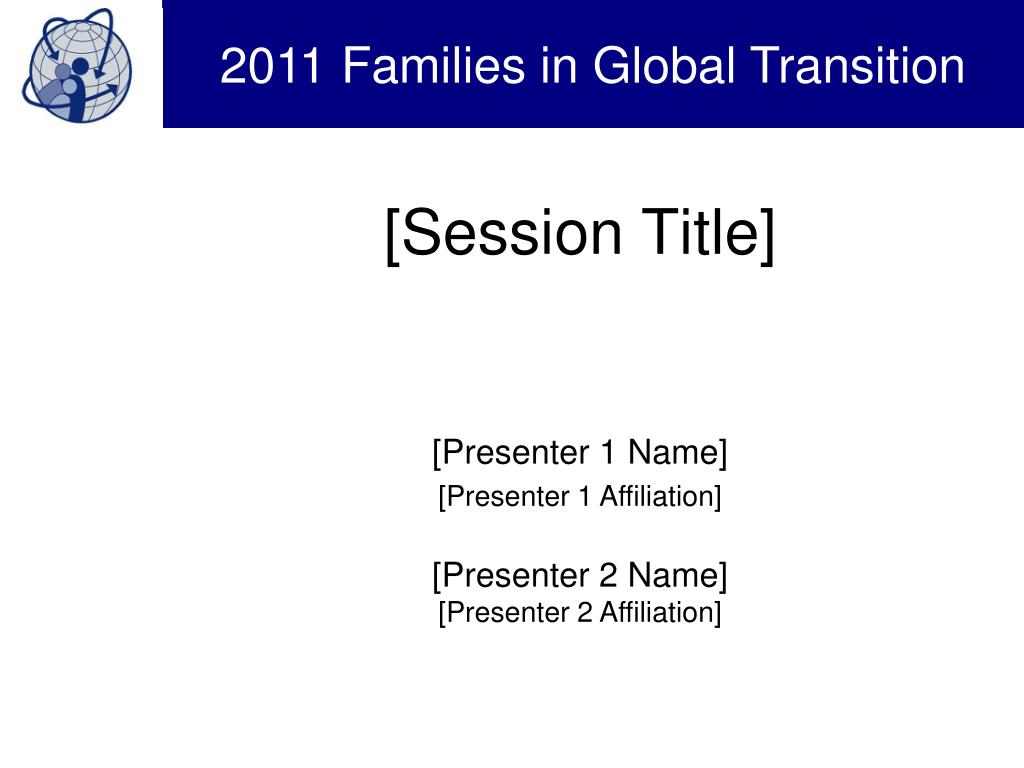 2011 Families in Global Transition

[Session Title]

[Presenter 1 Name]
[Presenter 1 Affiliation]

[Presenter 2 Name]
[Presenter 2 Affiliation]